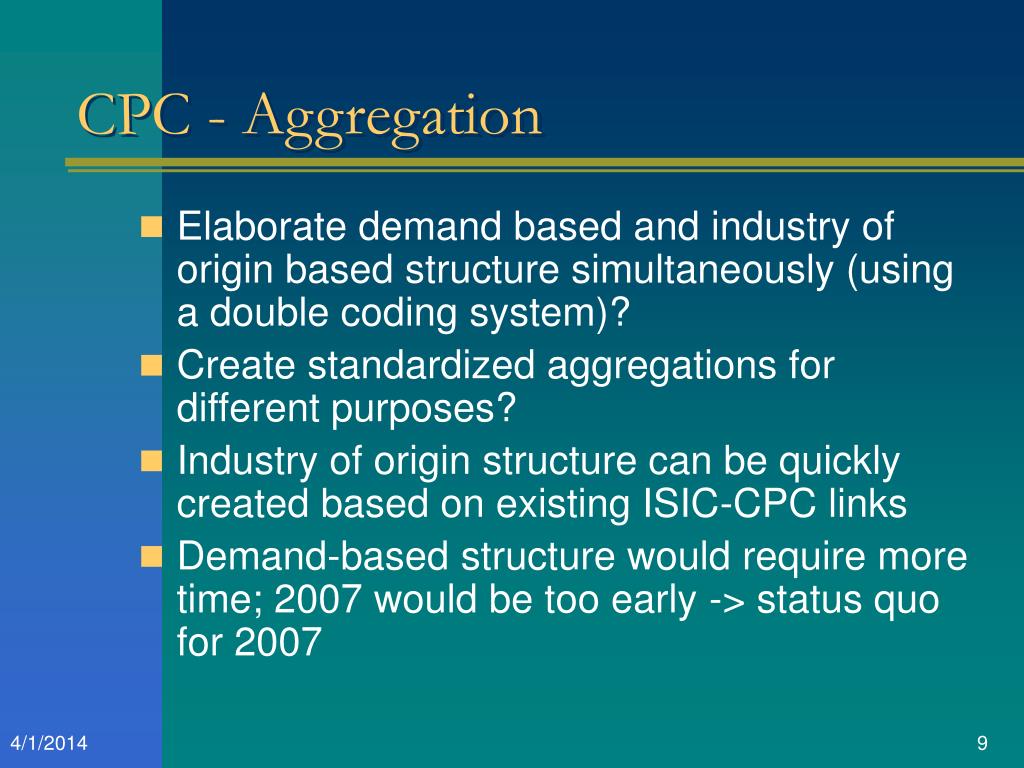 CPC - Aggregation

Elaborate demand based and industry of origin based structure simultaneously (using a double coding system)?

Create standardized aggregations for different purposes?

Industry of origin structure can be quickly created based on existing ISIC-CPC links

Demand-based structure would require more time; 2007 would be too early -> status quo for 2007

4/1/2014

9